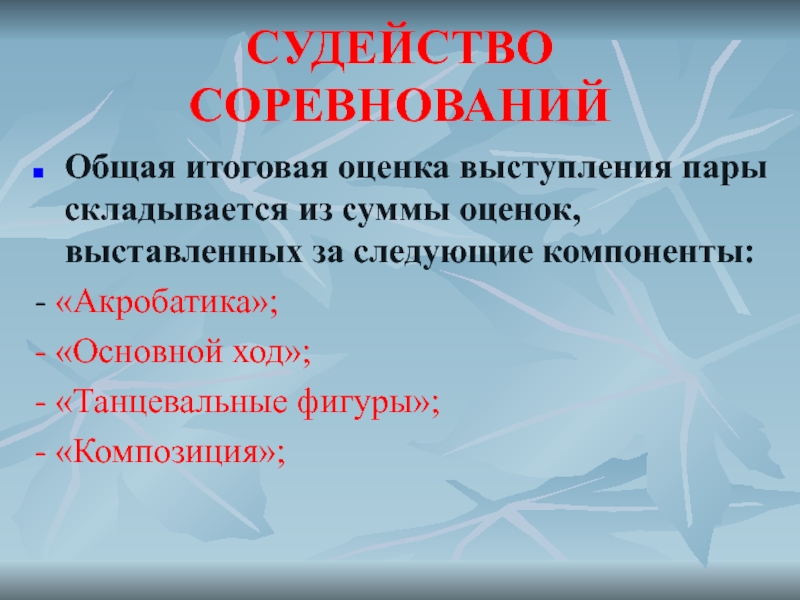 СУДЕЙСТВО СОРЕВНОВАНИЙ

Общая итоговая оценка выступления пары складывается из суммы оценок, выставленных за следующие компоненты:

- «Акробатика»;

- «Основной ход»;

- «Танцевальные фигуры»;

- «Композиция»;